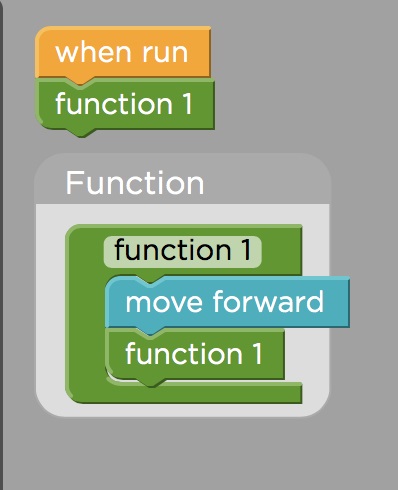 when run
function 1

Function

function 1
move forward
function 1